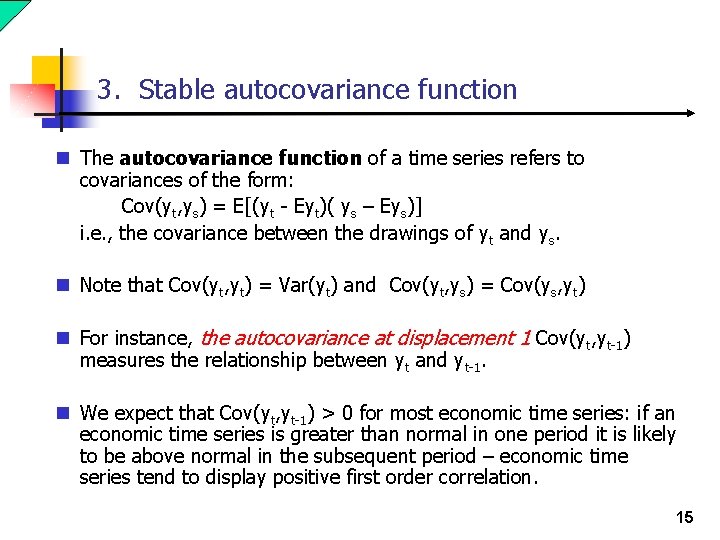 3. Stable autocovariance function

The **autocovariance function** of a time series refers to covariances of the form:

$Cov(y_t,y_s) = E[(y_t - Ey_t)( y_s – Ey_s)]$

i.e., the covariance between the drawings of $y_t$ and $y_s$.

Note that $Cov(y_t,y_t) = Var(y_t)$ and $Cov(y_t,y_s) = Cov(y_s,y_t)$

For instance, *the autocovariance at displacement 1* $Cov(y_t,y_{t-1})$ measures the relationship between $y_t$ and $y_{t-1}$.

We expect that $Cov(y_t,y_{t-1}) > 0$ for most economic time series: if an economic time series is greater than normal in one period it is likely to be above normal in the subsequent period – economic time series tend to display positive first order correlation.

15